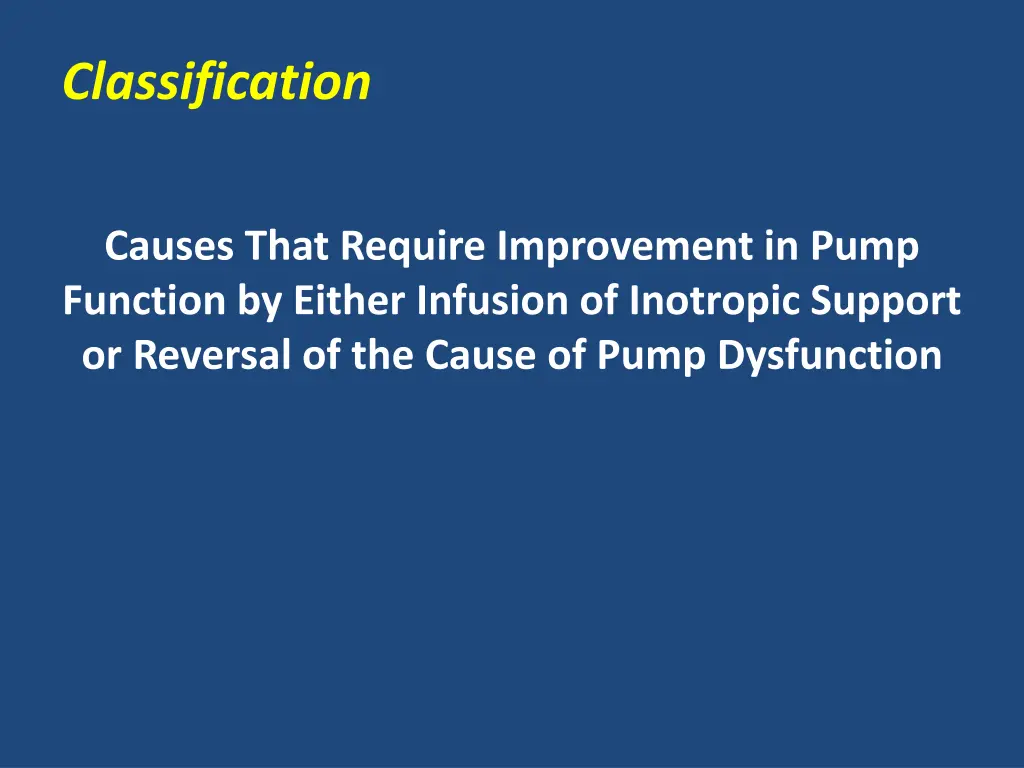 Classification

Causes That Require Improvement in Pump Function by Either Infusion of Inotropic Support or Reversal of the Cause of Pump Dysfunction